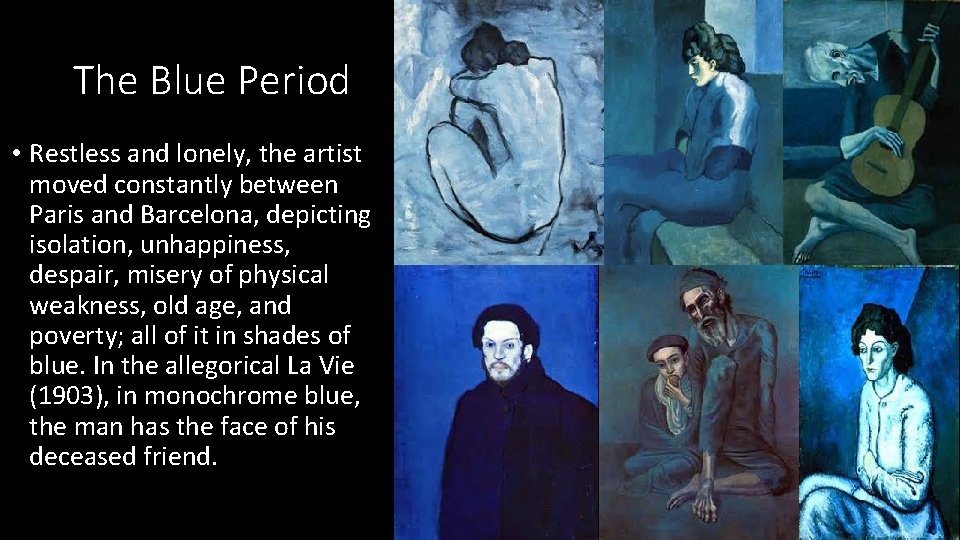 The Blue Period

• Restless and lonely, the artist moved constantly between Paris and Barcelona, depicting isolation, unhappiness, despair, misery of physical weakness, old age, and poverty; all of it in shades of blue. In the allegorical La Vie (1903), in monochrome blue, the man has the face of his deceased friend.